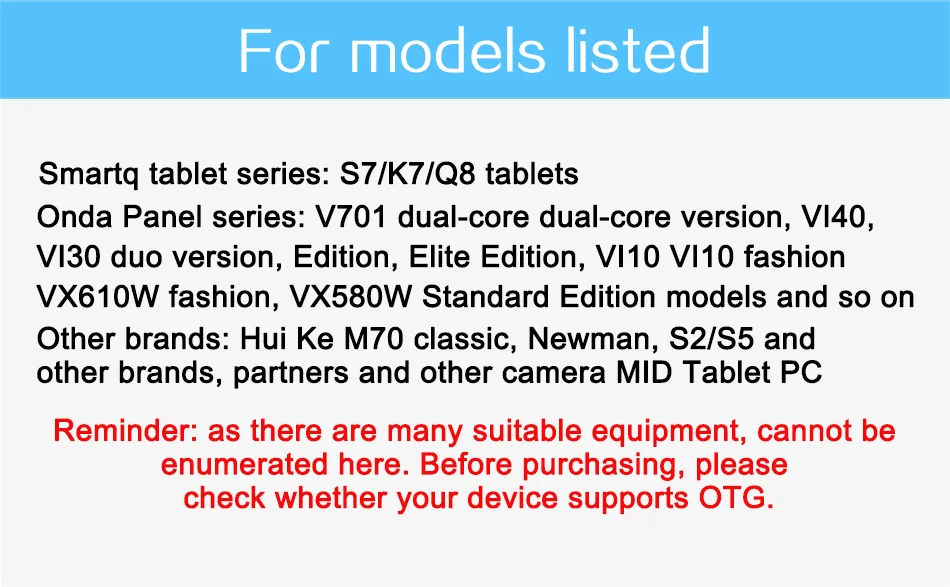 For models listed

Smartq tablet series: S7/K7/Q8 tablets

Onda Panel series: V701 dual-core dual-core version, VI40, VI30 duo version, Edition, Elite Edition, VI10 VI10 fashion VX610W fashion, VX580W Standard Edition models and so on

Other brands: Hui Ke M70 classic, Newman, S2/S5 and other brands, partners and other camera MID Tablet PC

Reminder: as there are many suitable equipment, cannot be enumerated here. Before purchasing, please check whether your device supports OTG.